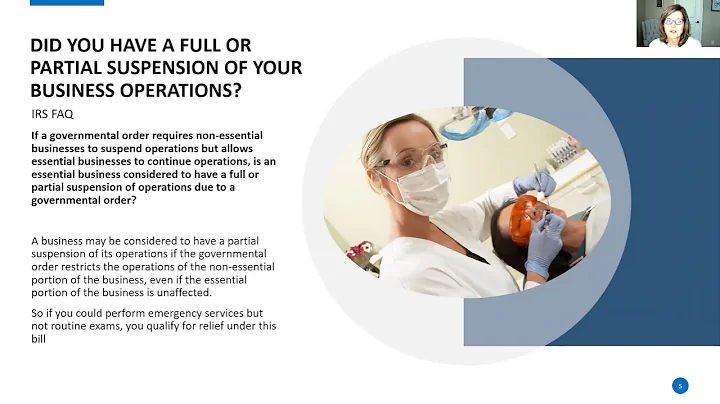 DID YOU HAVE A FULL OR PARTIAL SUSPENSION OF YOUR BUSINESS OPERATIONS?

IRS FAQ

If a governmental order requires non-essential businesses to suspend operations but allows essential businesses to continue operations, is an essential business considered to have a full or partial suspension of operations due to a governmental order?

A business may be considered to have a partial suspension of its operations if the governmental order restricts the operations of the non-essential portion of the business, even if the essential portion of the business is unaffected.

So if you could perform emergency services but not routine exams, you qualify for relief under this bill

5